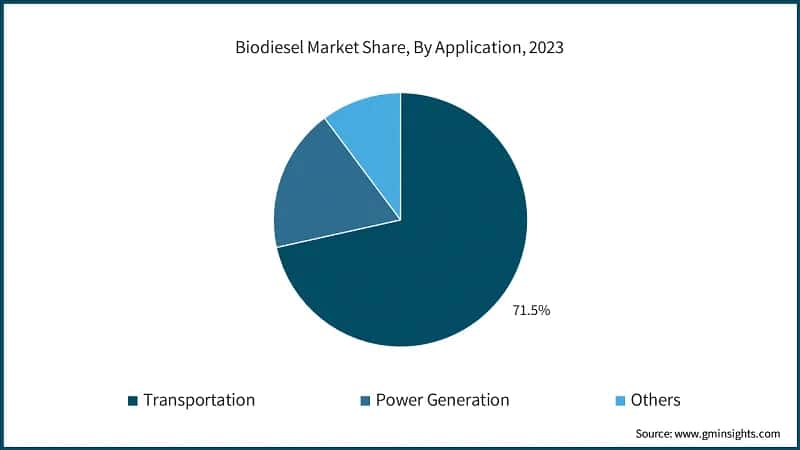 Biodiesel Market Share, By Application, 2023

71.5%

Transportation
Power Generation
Others

Source: www.gminsights.com